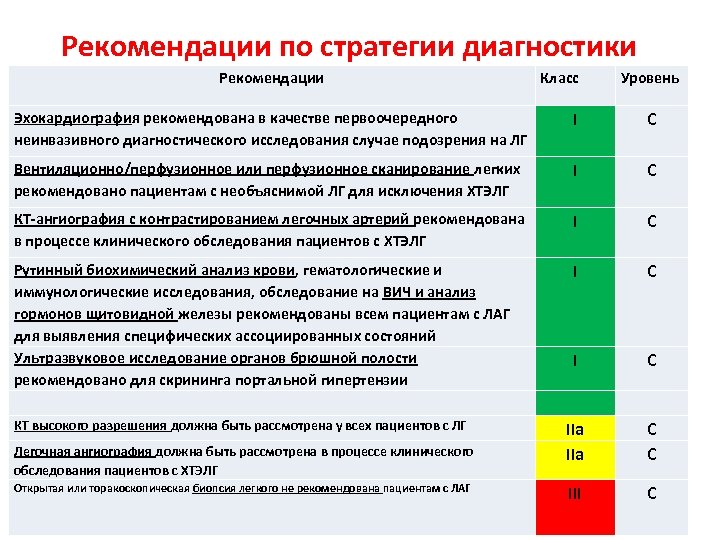 Рекомендации по стратегии диагностики

| Рекомендации | Класс | Уровень |
|---|---|---|
| Эхокардиография рекомендована в качестве первоочередного неинвазивного диагностического исследования случае подозрения на ЛГ | I | C |
| Вентиляционно/перфузионное или перфузионное сканирование легких рекомендовано пациентам с необъяснимой ЛГ для исключения ХТЭЛГ | I | C |
| КТ-ангиография с контрастированием легочных артерий рекомендована в процессе клинического обследования пациентов с ХТЭЛГ | I | C |
| Рутинный биохимический анализ крови, гематологические и иммунологические исследования, обследование на ВИЧ и анализ гормонов щитовидной железы рекомендованы всем пациентам с ЛАГ для выявления специфических ассоциированных состояний | I | C |
| Ультразвуковое исследование органов брюшной полости рекомендовано для скрининга портальной гипертензии | I | C |
| | | |
| КТ высокого разрешения должна быть рассмотрена у всех пациентов с ЛГ | IIa | C |
| Легочная ангиография должна быть рассмотрена в процессе клинического обследования пациентов с ХТЭЛГ | IIa | C |
| Открытая или торакоскопическая биопсия легкого не рекомендована пациентам с ЛАГ | III | C |